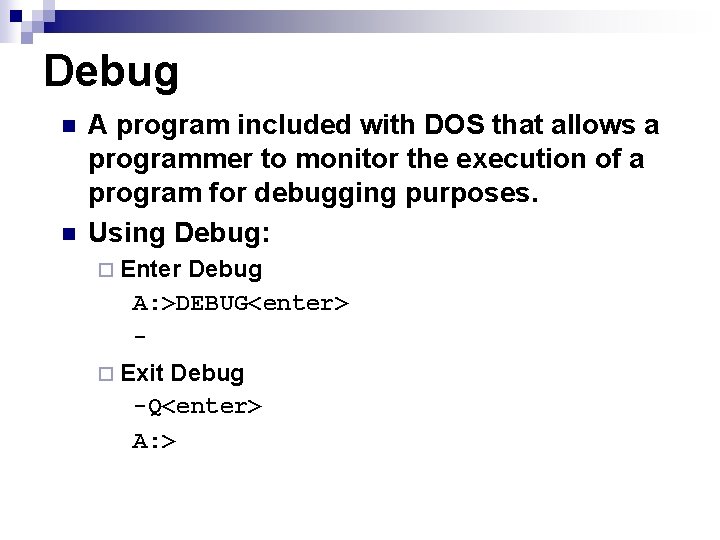 Debug

A program included with DOS that allows a programmer to monitor the execution of a program for debugging purposes.

Using Debug:

Enter Debug

A:>DEBUG<enter>

-

Exit Debug

-Q<enter>

A:>